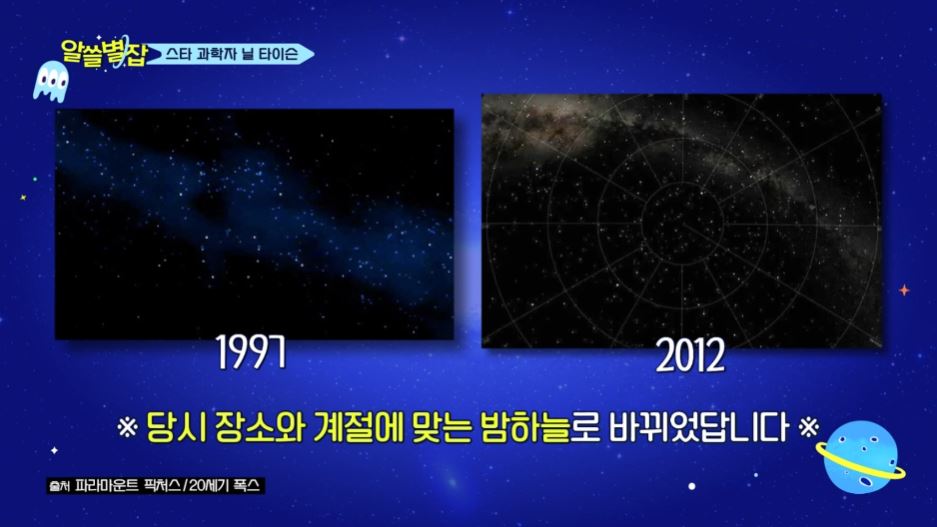 알쓸별잡 스타 과학자 닐 타이슨

1997

2012

※ 당시 장소와 계절에 맞는 밤하늘로 바뀌었답니다 ※

출처 파라마운트 픽쳐스/20세기 폭스